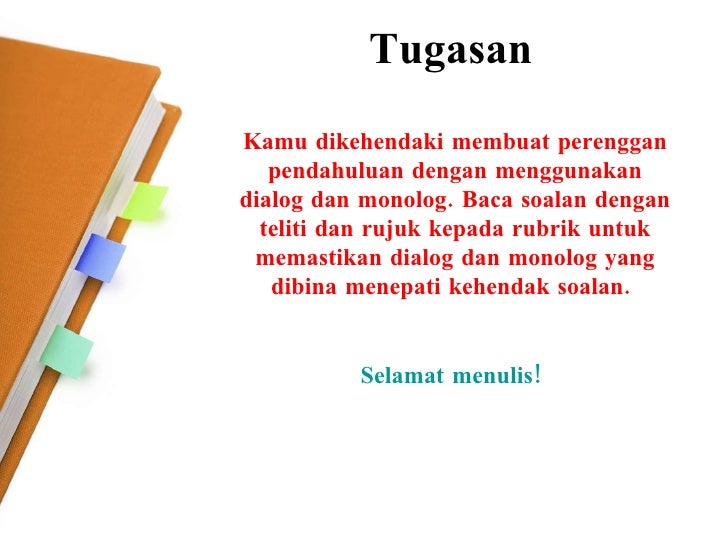 Tugasan

Kamu dikehendaki membuat perenggan pendahuluan dengan menggunakan dialog dan monolog. Baca soalan dengan teliti dan rujuk kepada rubrik untuk memastikan dialog dan monolog yang dibina menepati kehendak soalan.

Selamat menulis!